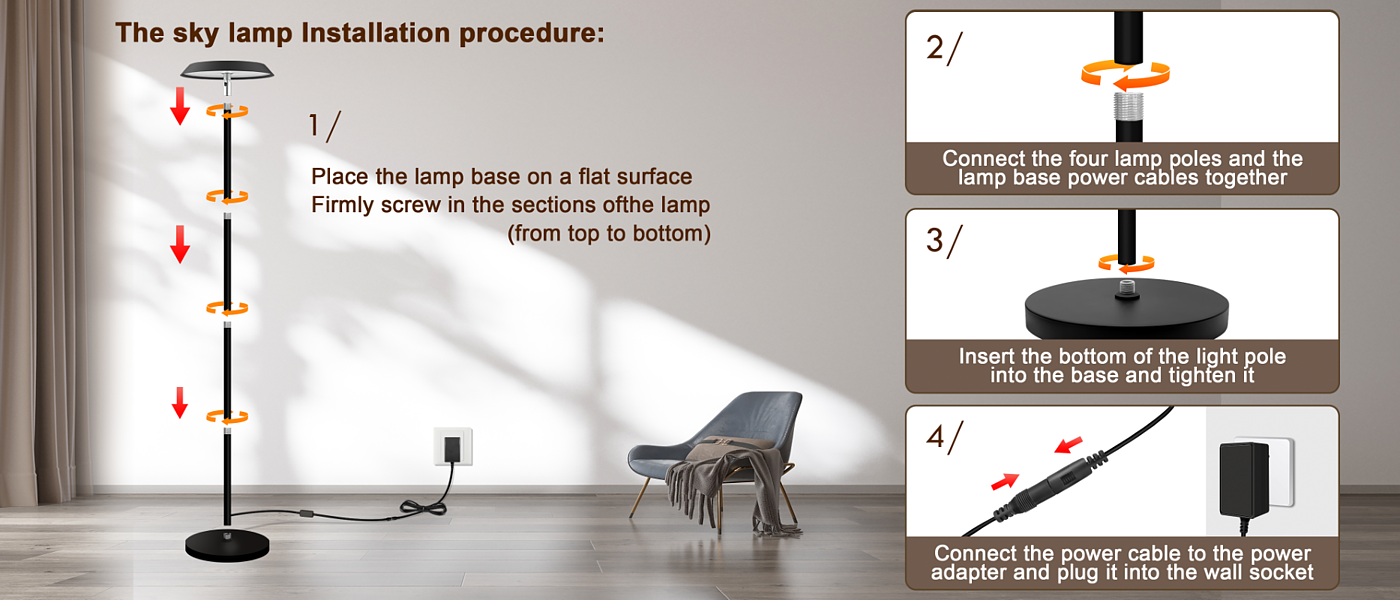 The sky lamp Installation procedure:

1/

Place the lamp base on a flat surface
Firmly screw in the sections ofthe lamp
(from top to bottom)

2/

Connect the four lamp poles and the lamp base power cables together

3/

Insert the bottom of the light pole into the base and tighten it

4/

Connect the power cable to the power adapter and plug it into the wall socket